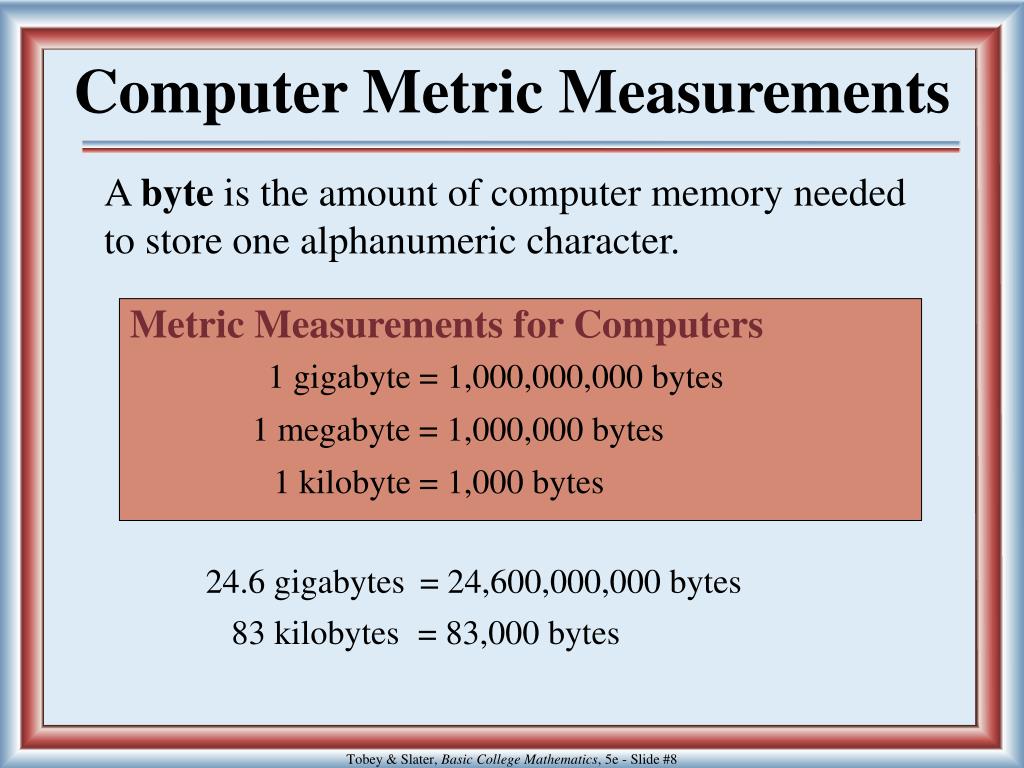 Computer Metric Measurements

A byte is the amount of computer memory needed to store one alphanumeric character.

Metric Measurements for Computers

1 gigabyte = 1,000,000,000 bytes

1 megabyte = 1,000,000 bytes

1 kilobyte = 1,000 bytes

24.6 gigabytes = 24,600,000,000 bytes

83 kilobytes = 83,000 bytes

Tobey & Slater, Basic College Mathematics, 5e - Slide #8